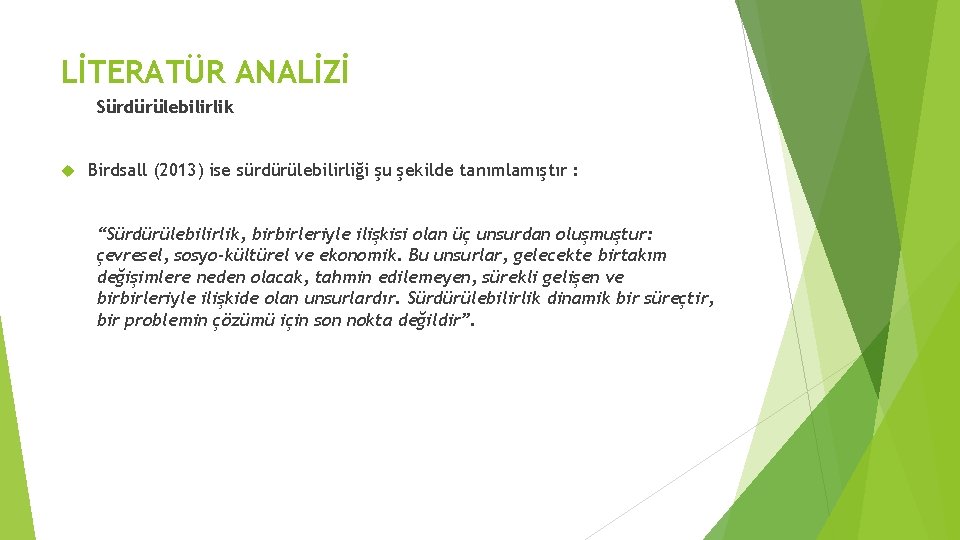 LİTERATÜR ANALİZİ

Sürdürülebilirlik

Birdsall (2013) ise sürdürülebilirliği şu şekilde tanımlamıştır :

“Sürdürülebilirlik, birbirleriyle ilişkisi olan üç unsurdan oluşmuştur: çevresel, sosyo-kültürel ve ekonomik. Bu unsurlar, gelecekte birtakım değişimlere neden olacak, tahmin edilemeyen, sürekli gelişen ve birbirleriyle ilişkide olan unsurlardır. Sürdürülebilirlik dinamik bir süreçtir, bir problemin çözümü için son nokta değildir”.